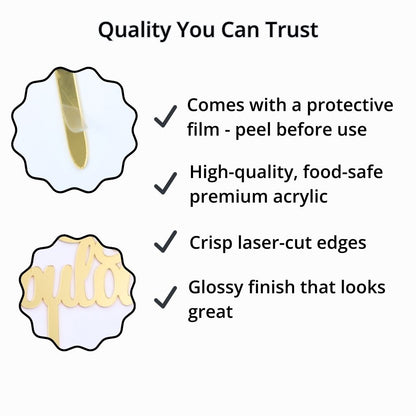 Quality You Can Trust

✓ Comes with a protective film - peel before use

✓ High-quality, food-safe premium acrylic

✓ Crisp laser-cut edges

✓ Glossy finish that looks great